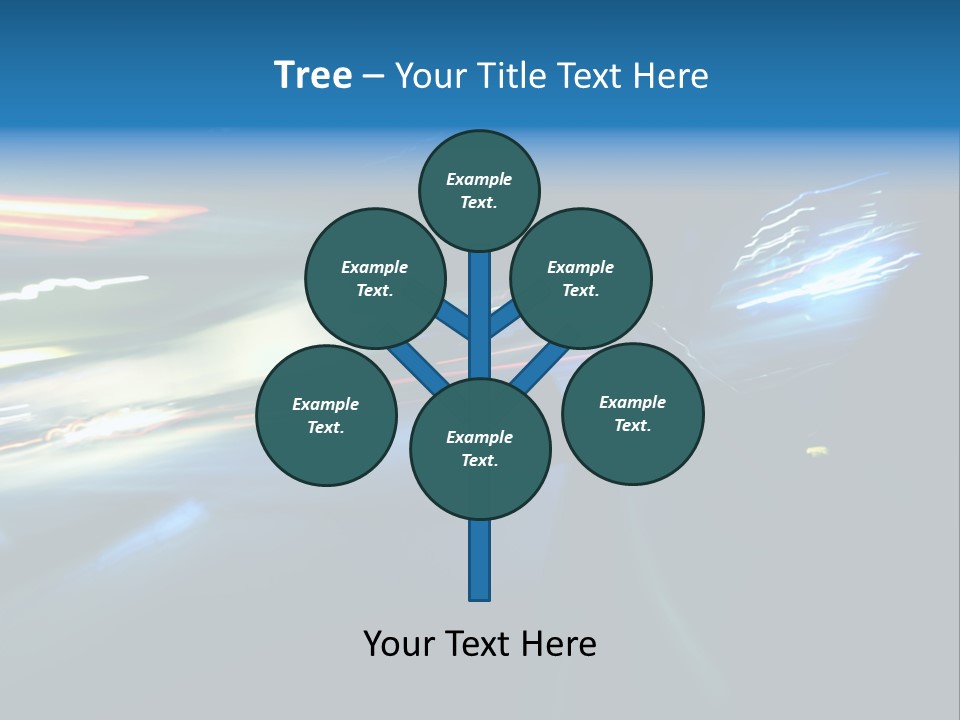 Tree – Your Title Text Here

Example Text.

Example Text.

Example Text.

Example Text.

Example Text.

Example Text.

Your Text Here